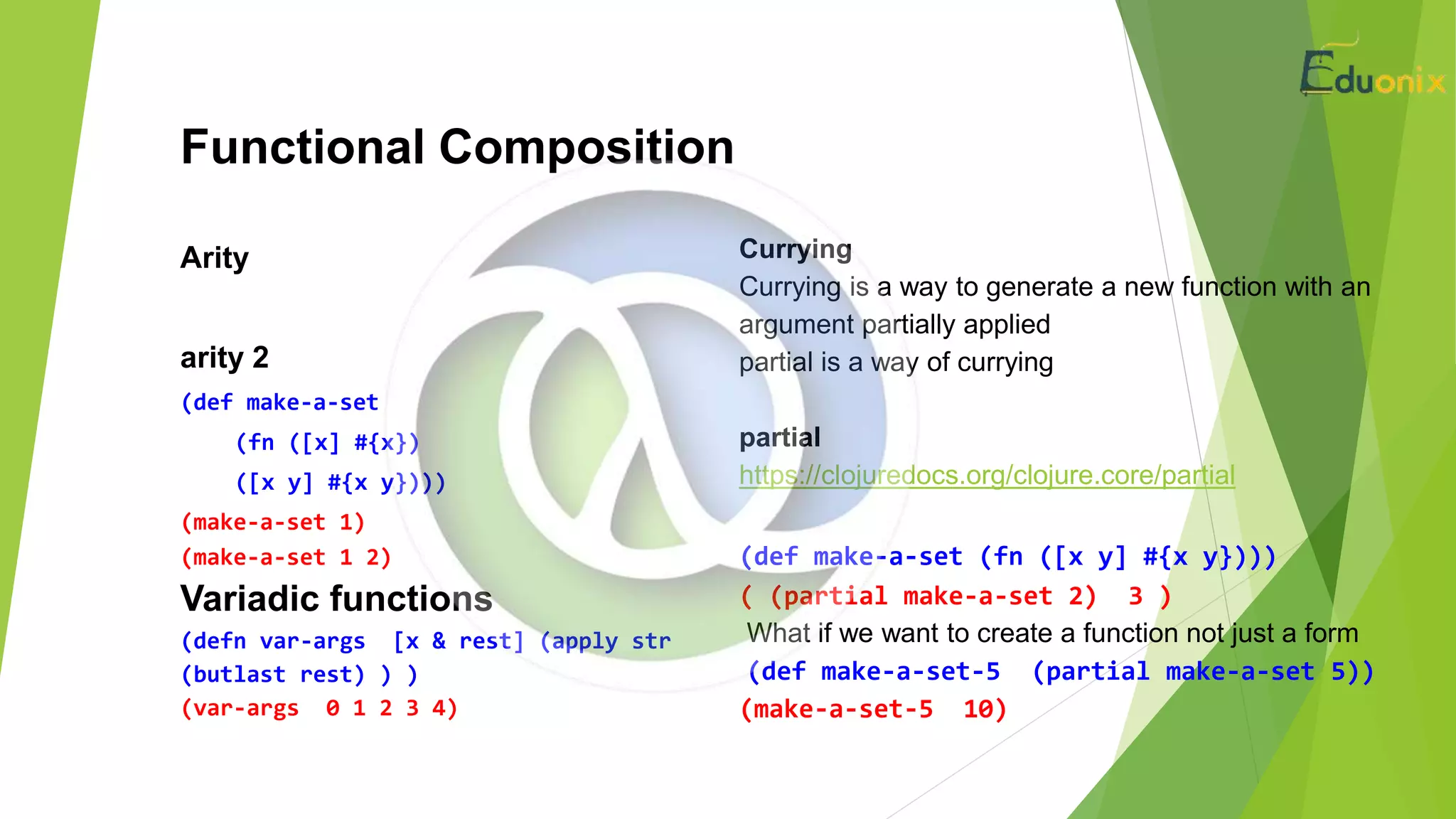 Eduonix

Functional Composition

Arity

arity 2

(def make-a-set
    (fn ([x] #{x})
    ([x y] #{x y})))
(make-a-set 1)
(make-a-set 1 2)

Variadic functions

(defn var-args [x & rest] (apply str (butlast rest) ) )
(var-args 0 1 2 3 4)

Currying
Currying is a way to generate a new function with an argument partially applied
partial is a way of currying

partial
https://clojuredocs.org/clojure.core/partial

(def make-a-set (fn ([x y] #{x y})))
( (partial make-a-set 2) 3 )
What if we want to create a function not just a form
(def make-a-set-5 (partial make-a-set 5))
(make-a-set-5 10)